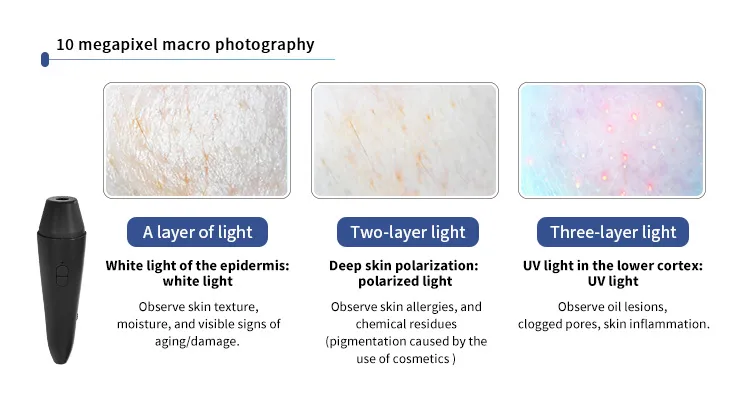 10 megapixel macro photography

A layer of light

White light of the epidermis: white light

Observe skin texture, moisture, and visible signs of aging/damage.

Two-layer light

Deep skin polarization: polarized light

Observe skin allergies, and chemical residues (pigmentation caused by the use of cosmetics )

Three-layer light

UV light in the lower cortex: UV light

Observe oil lesions, clogged pores, skin inflammation.